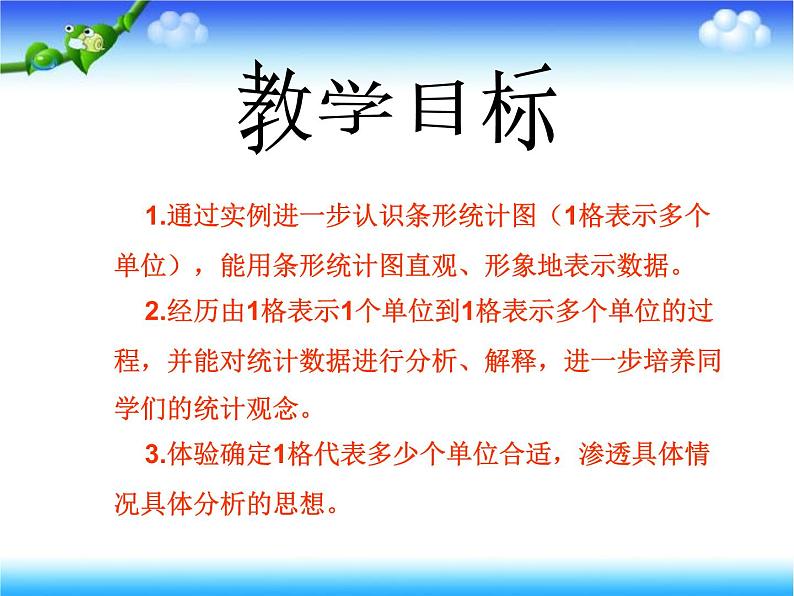 教学目标

1.通过实例进一步认识条形统计图（1格表示多个单位），能用条形统计图直观、形象地表示数据。

2.经历由1格表示1个单位到1格表示多个单位的过程，并能对统计数据进行分析、解释，进一步培养同学们的统计观念。

3.体验确定1格代表多少个单位合适，渗透具体情况具体分析的思想。